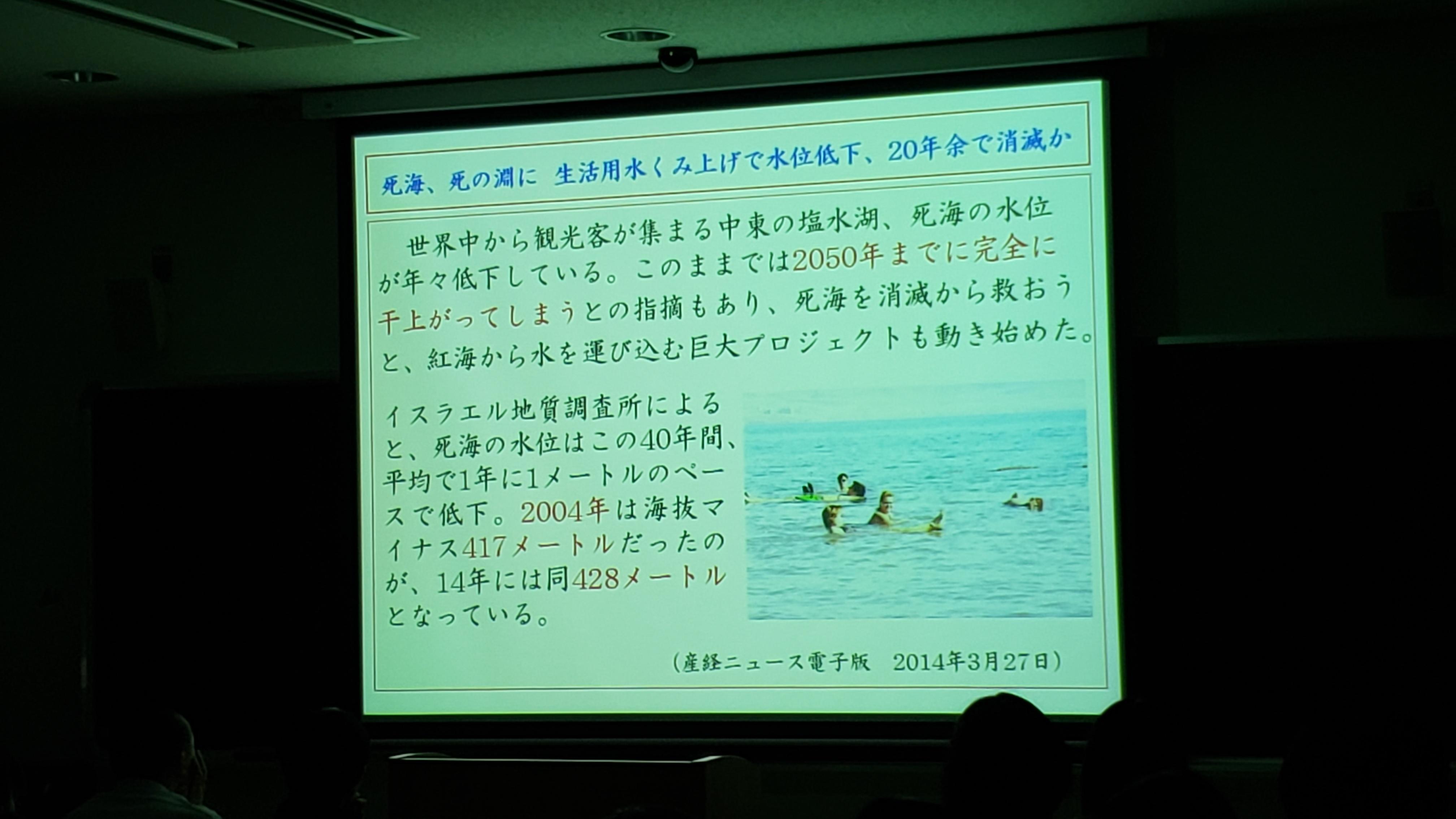 死海、死の淵に　生活用水くみ上げで水位低下、20年余で消滅か

世界中から観光客が集まる中東の塩水湖、死海の水位が年々低下している。このままでは2050年までに完全に干上がってしまうとの指摘もあり、死海を消滅から救おうと、紅海から水を運び込む巨大プロジェクトも動き始めた。

イスラエル地質調査所によると、死海の水位はこの40年間、平均で1年に1メートルのペースで低下。2004年は海抜マイナス417メートルだったのが、14年には同428メートルとなっている。

（産経ニュース電子版　2014年3月27日）